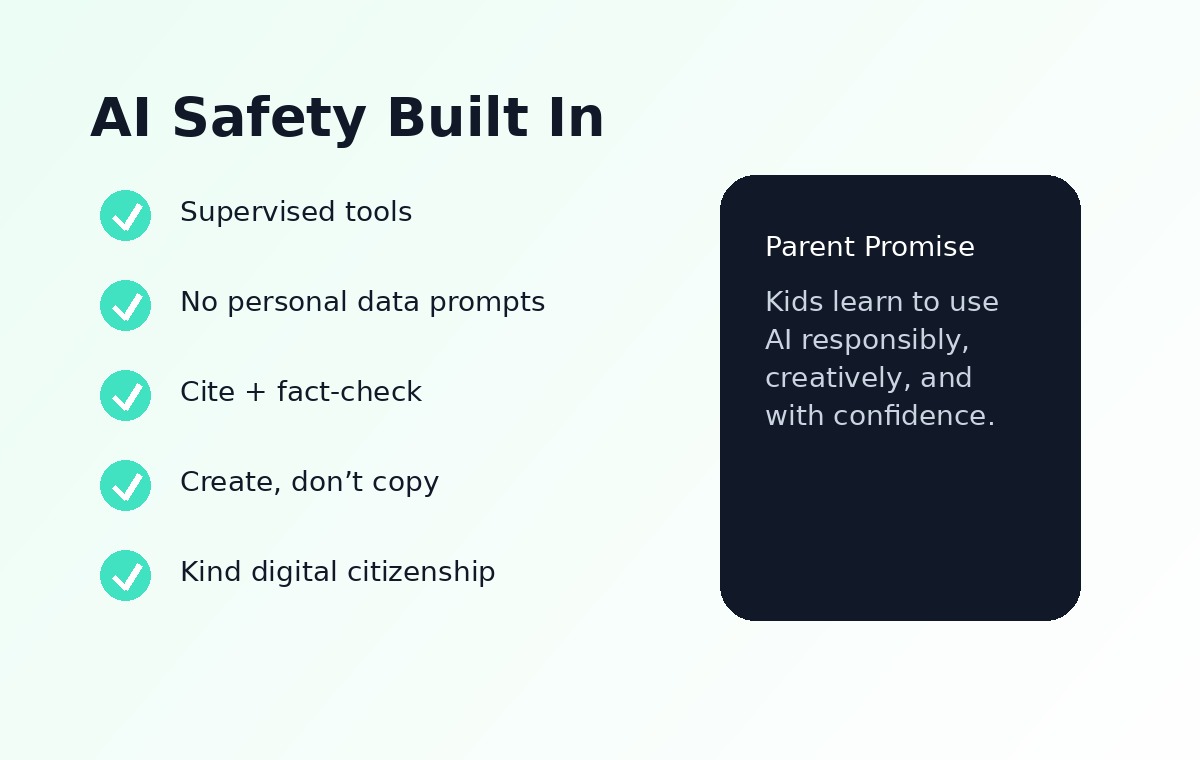 AI Safety Built In

Supervised tools

No personal data prompts

Cite + fact-check

Create, don’t copy

Kind digital citizenship

Parent Promise

Kids learn to use AI responsibly, creatively, and with confidence.